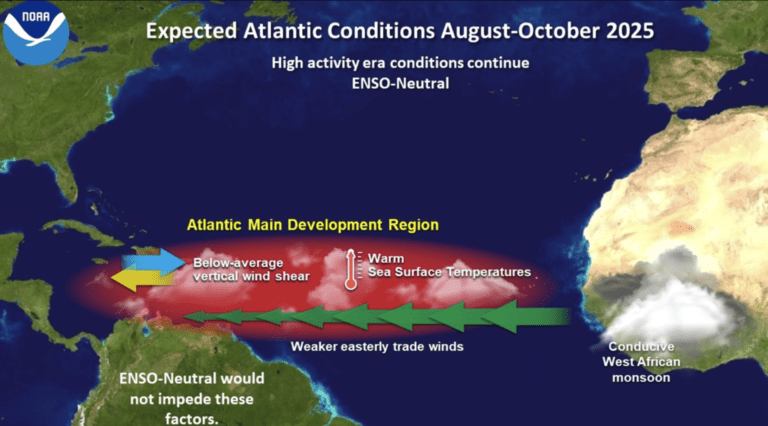 NOAA

Expected Atlantic Conditions August-October 2025

High activity era conditions continue
ENSO-Neutral

Atlantic Main Development Region

Below-average vertical wind shear

Warm Sea Surface Temperatures

Weaker easterly trade winds

Conducive West African monsoon

ENSO-Neutral would not impede these factors.